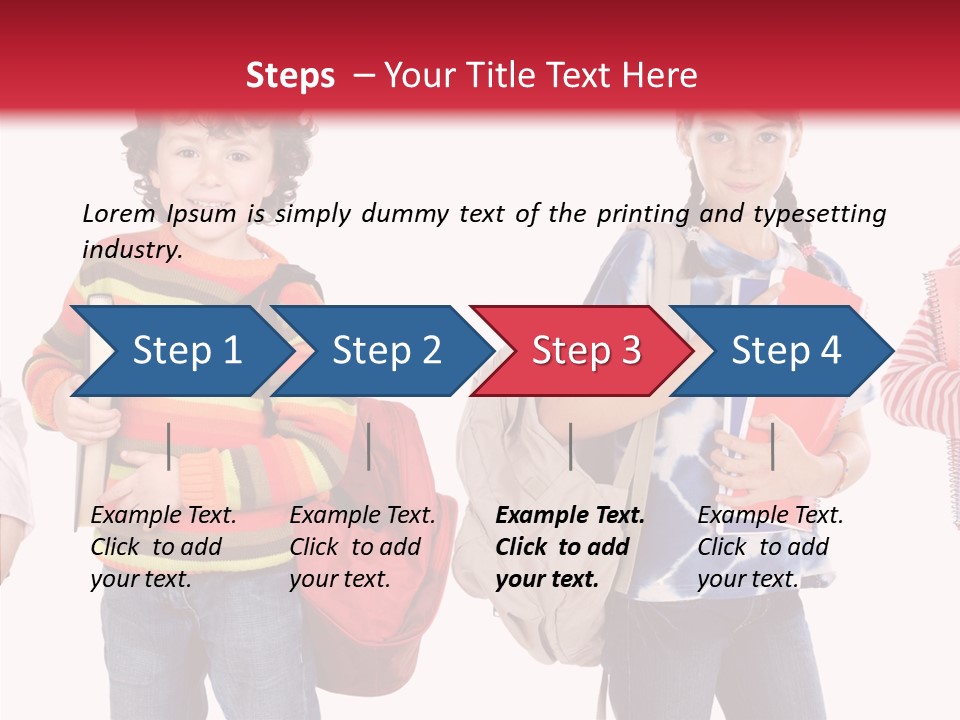 Steps – Your Title Text Here

Lorem Ipsum is simply dummy text of the printing and typesetting industry.

Step 1

Step 2

Step 3

Step 4

Example Text. Click to add your text.

Example Text. Click to add your text.

Example Text. Click to add your text.

Example Text. Click to add your text.